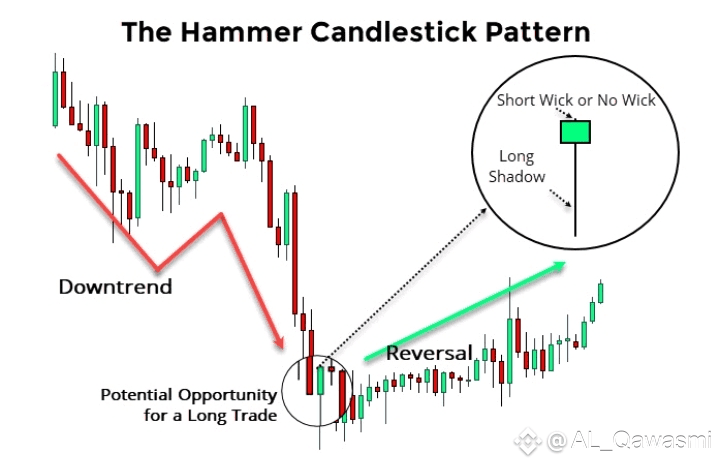 The Hammer Candlestick Pattern

Short Wick or No Wick

Long Shadow

Downtrend

Reversal

Potential Opportunity for a Long Trade

@AL_Qawasmi